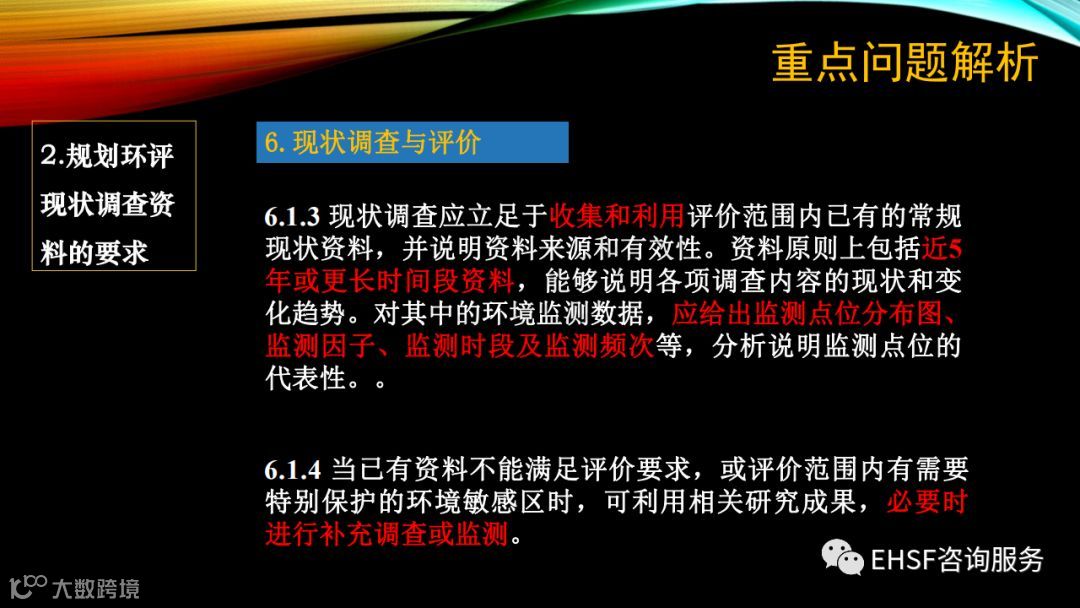 重点问题解析

2.规划环评现状调查资料的要求

6. 现状调查与评价

6.1.3 现状调查应立足于收集和利用评价范围内已有的常规现状资料，并说明资料来源和有效性。资料原则上包括近5年或更长时间段资料，能够说明各项调查内容的现状和变化趋势。对其中的环境监测数据，应给出监测点位分布图、监测因子、监测时段及监测频次等，分析说明监测点位的代表性。。

6.1.4 当已有资料不能满足评价要求，或评价范围内有需要特别保护的环境敏感区时，可利用相关研究成果，必要时进行补充调查或监测。

EHSF咨询服务

大数跨境